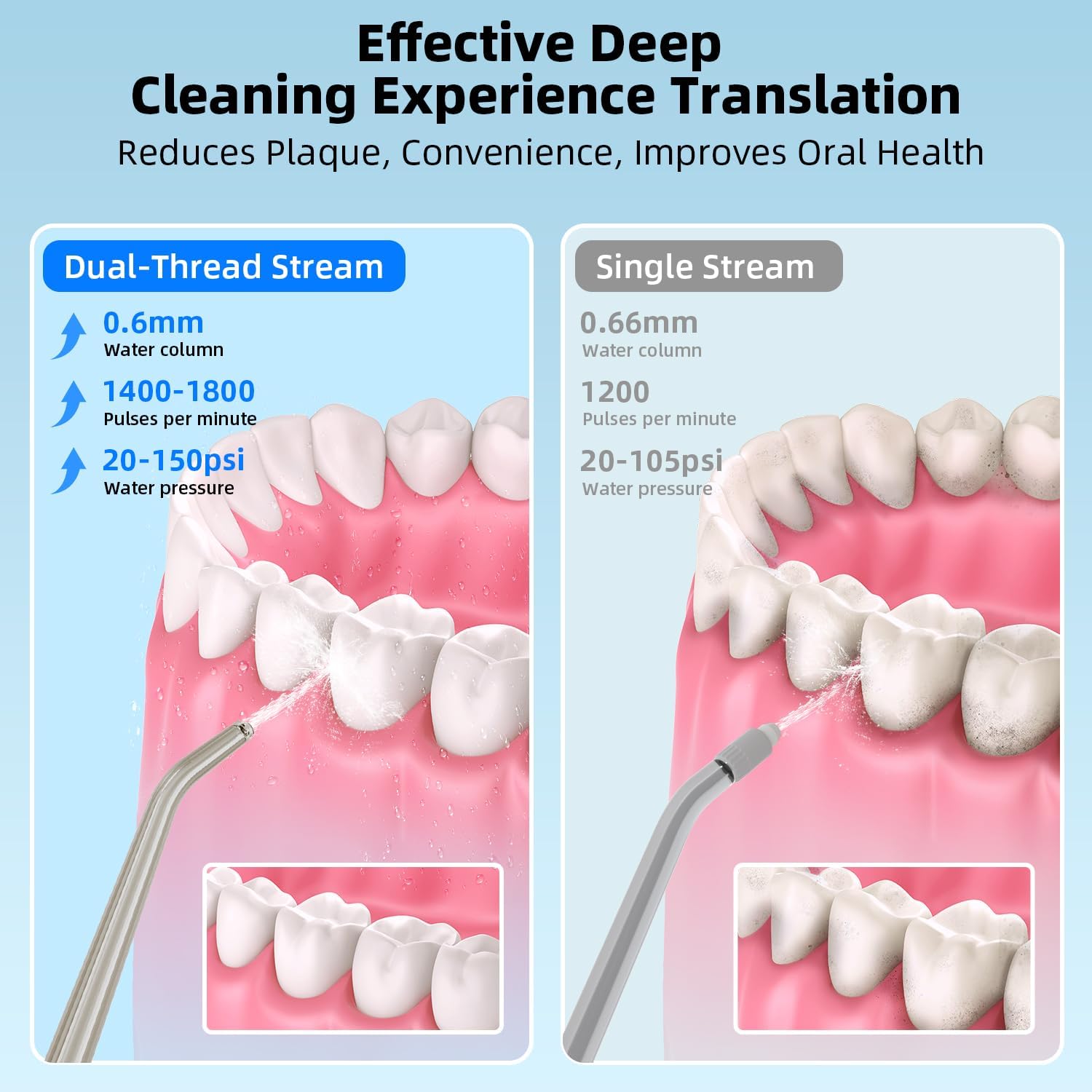 Effective Deep Cleaning Experience Translation

Reduces Plaque, Convenience, Improves Oral Health

Dual-Thread Stream

0.6mm
Water column

1400-1800
Pulses per minute

20-150psi
Water pressure

Single Stream

0.66mm
Water column

1200
Pulses per minute

20-105psi
Water pressure